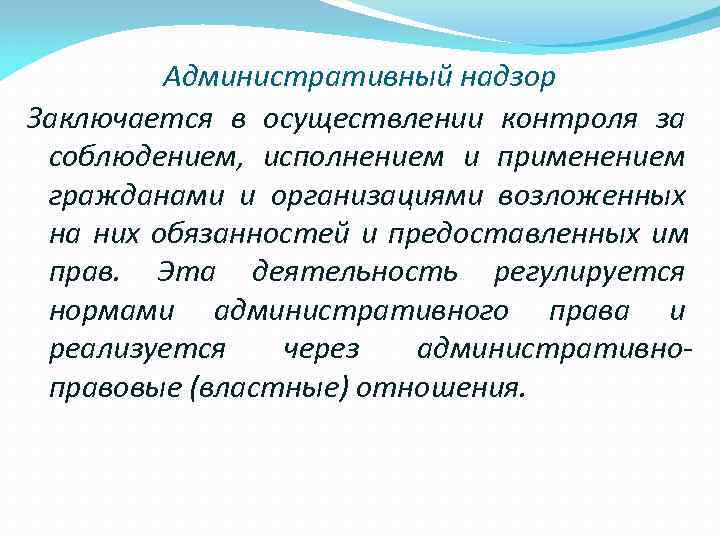 Административный надзор

Заключается в осуществлении контроля за соблюдением, исполнением и применением гражданами и организациями возложенных на них обязанностей и предоставленных им прав. Эта деятельность регулируется нормами административного права и реализуется через административно-правовые (властные) отношения.